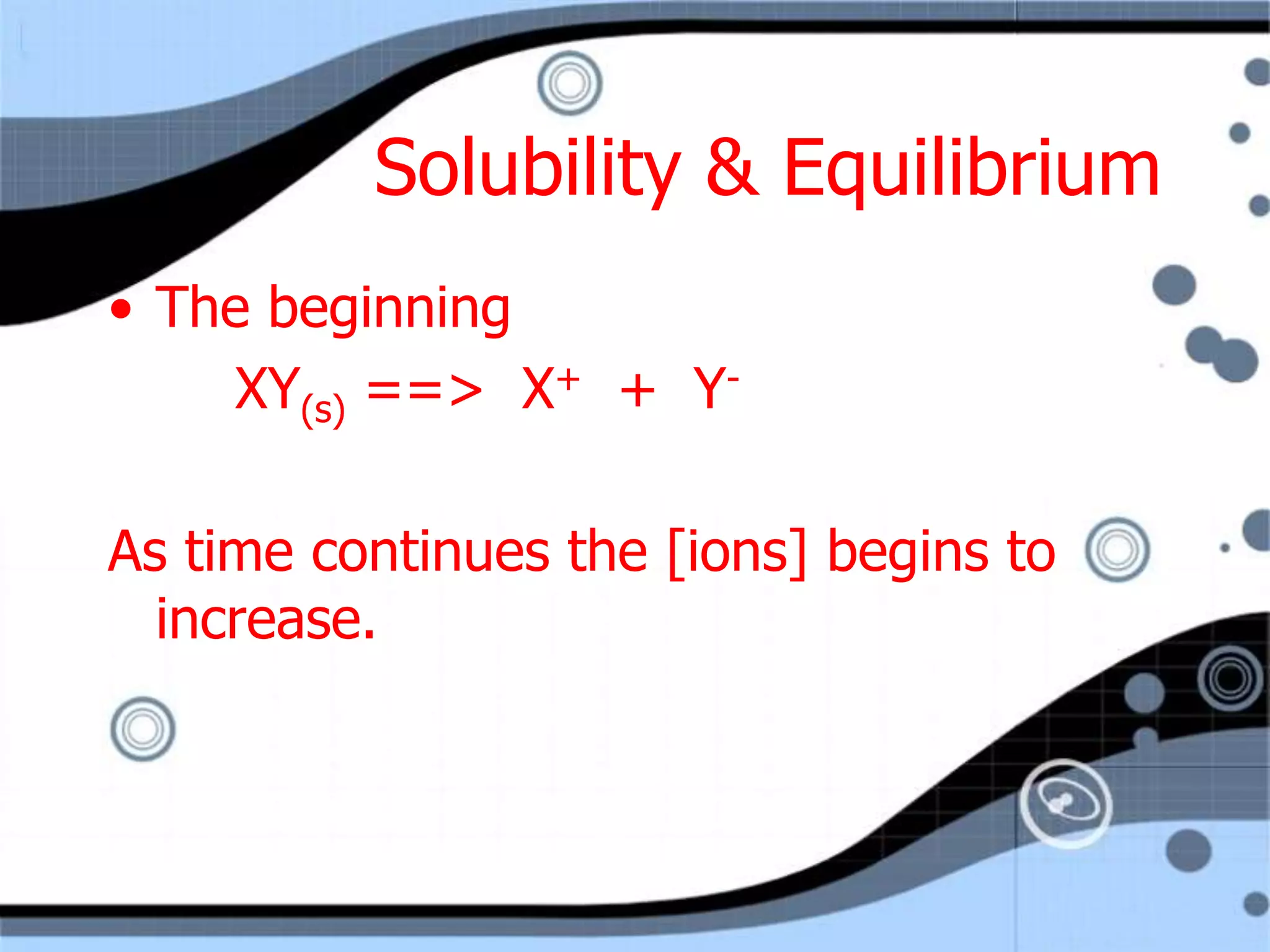 Solubility & Equilibrium

• The beginning

$XY_{(s)}$ ==> $X^+$ + $Y^-$

As time continues the [ions] begins to increase.